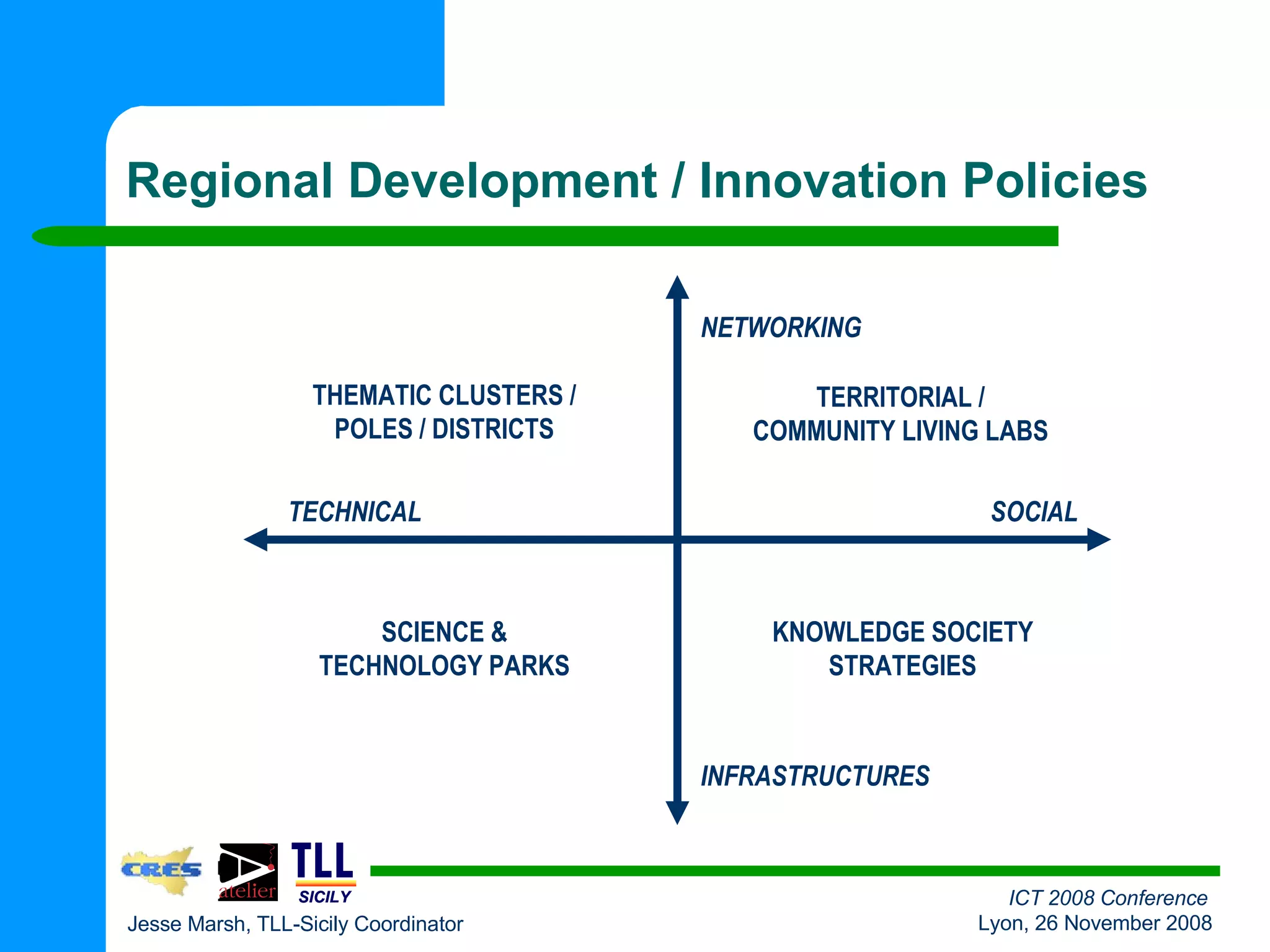 Regional Development / Innovation Policies

NETWORKING

THEMATIC CLUSTERS / POLES / DISTRICTS

TERRITORIAL / COMMUNITY LIVING LABS

TECHNICAL

SOCIAL

SCIENCE & TECHNOLOGY PARKS

KNOWLEDGE SOCIETY STRATEGIES

INFRASTRUCTURES

CRES atelier TLL SICILY

Jesse Marsh, TLL-Sicily Coordinator

ICT 2008 Conference
Lyon, 26 November 2008